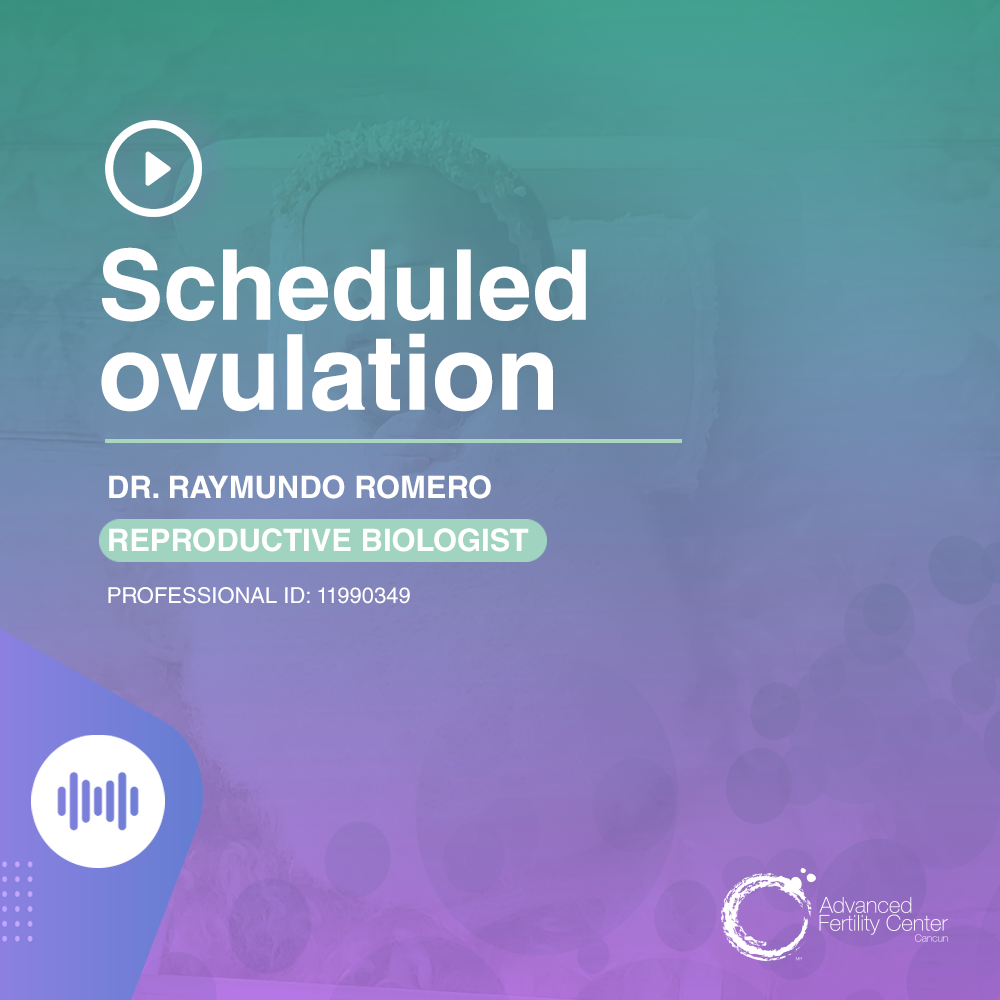 Scheduled ovulation

DR. RAYMUNDO ROMERO

REPRODUCTIVE BIOLOGIST

PROFESSIONAL ID: 11990349

Advanced Fertility Center Cancun